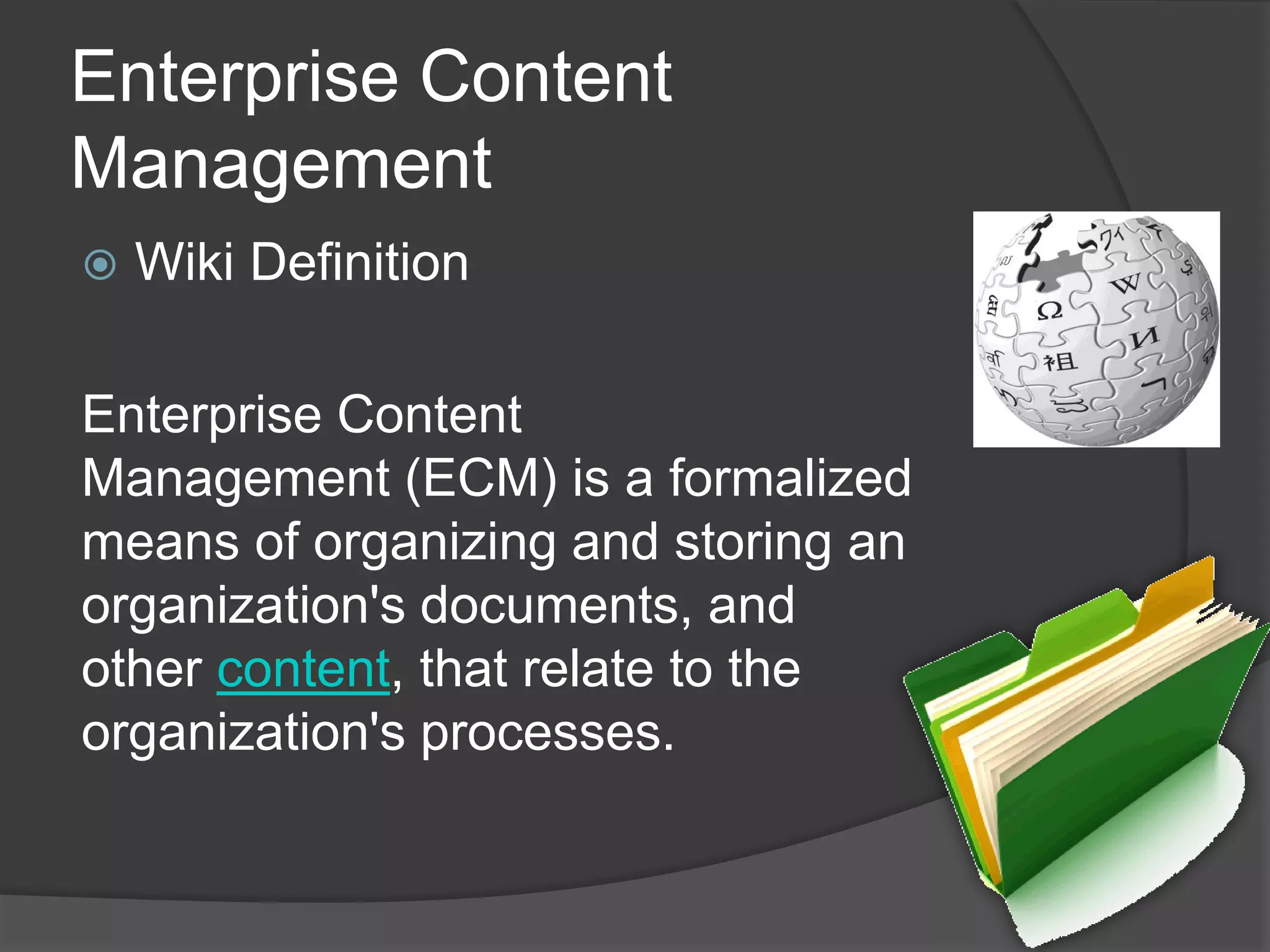 Enterprise Content Management

Wiki Definition

Enterprise Content Management (ECM) is a formalized means of organizing and storing an organization's documents, and other content, that relate to the organization's processes.